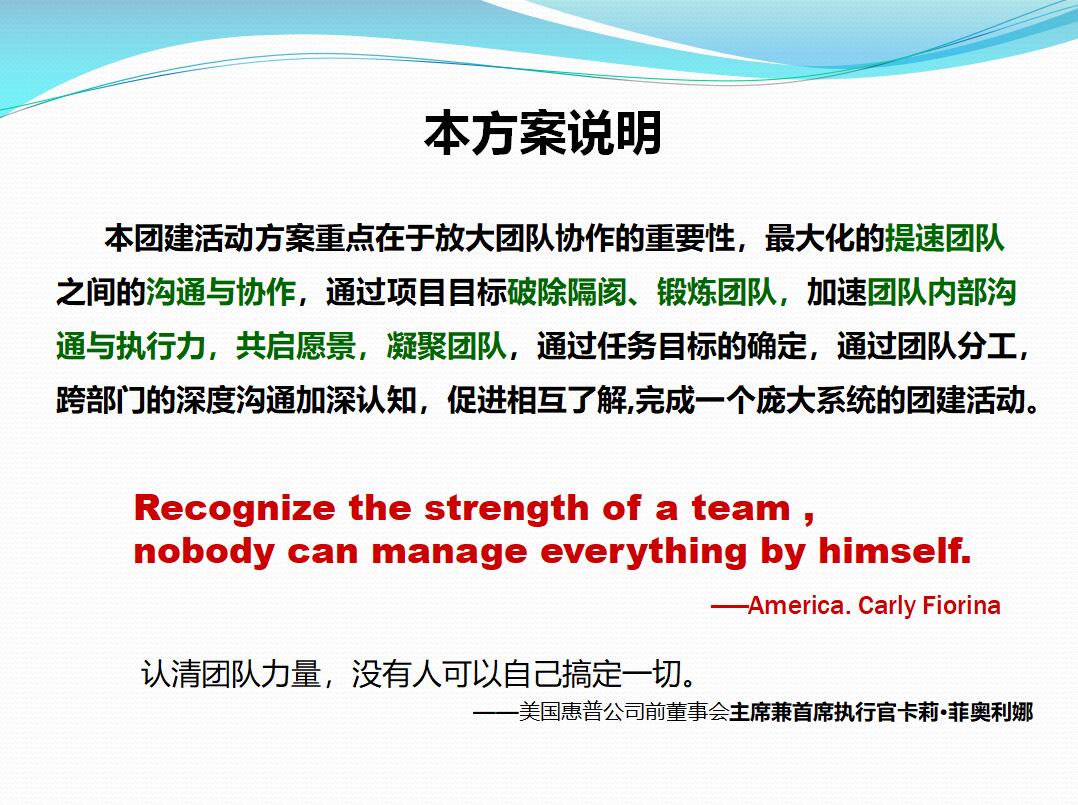 本方案说明

本团建活动方案重点在于放大团队协作的重要性，最大化的提速团队之间的沟通与协作，通过项目目标破除隔阂、锻炼团队，加速团队内部沟通与执行力，共启愿景，凝聚团队，通过任务目标的确定，通过团队分工，跨部门的深度沟通加深认知，促进相互了解,完成一个庞大系统的团建活动。

Recognize the strength of a team , nobody can manage everything by himself.

——America. Carly Fiorina

认清团队力量，没有人可以自己搞定一切。

——美国惠普公司前董事会主席兼首席执行官卡莉•菲奥利娜